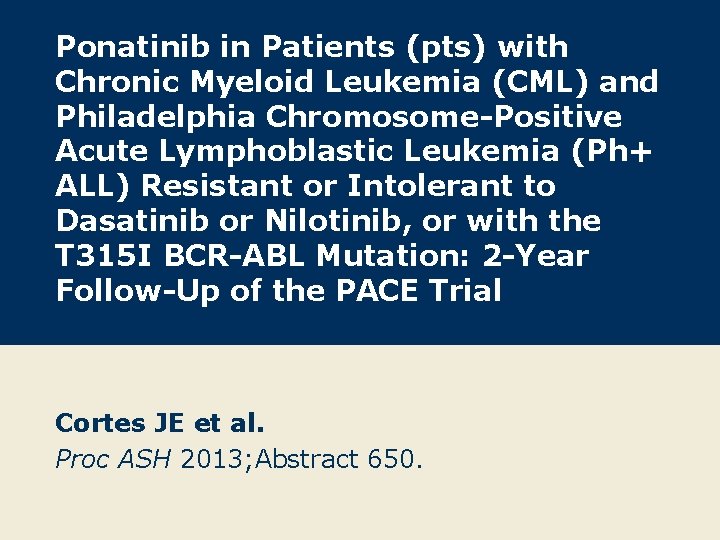 Ponatinib in Patients (pts) with Chronic Myeloid Leukemia (CML) and Philadelphia Chromosome-Positive Acute Lymphoblastic Leukemia (Ph+ ALL) Resistant or Intolerant to Dasatinib or Nilotinib, or with the T315I BCR-ABL Mutation: 2-Year Follow-Up of the PACE Trial

Cortes JE et al.

Proc ASH 2013;Abstract 650.